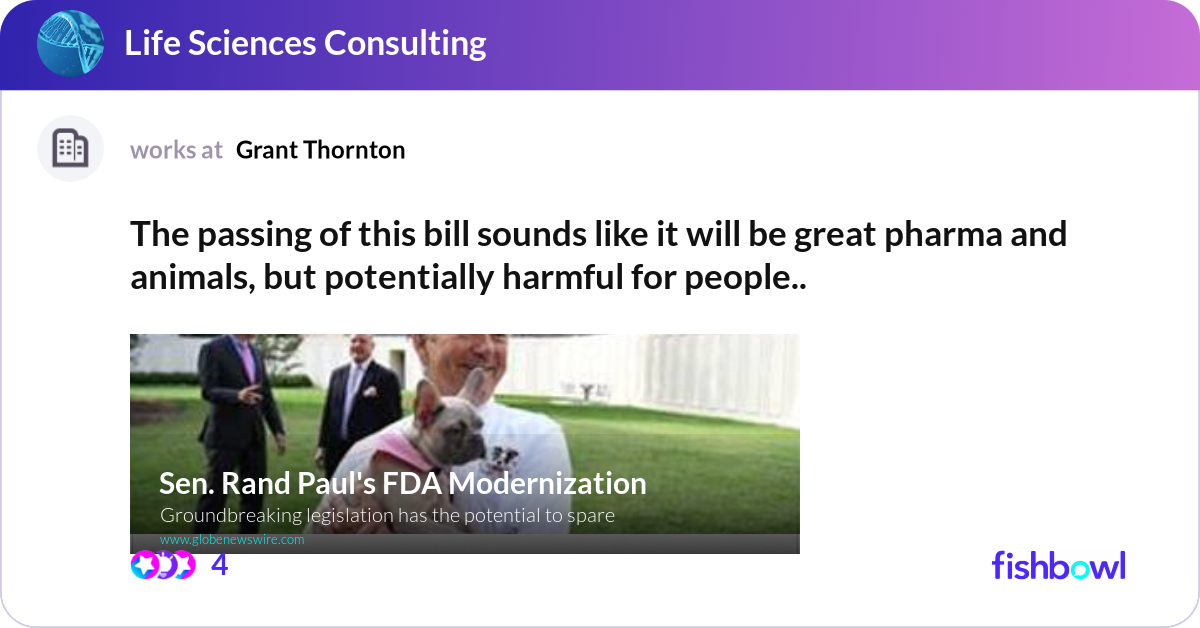 Life Sciences Consulting

works at Grant Thornton

The passing of this bill sounds like it will be great pharma and animals, but potentially harmful for people..

Sen. Rand Paul's FDA Modernization
Groundbreaking legislation has the potential to spare
www.globenewswire.com

4

fishbowl